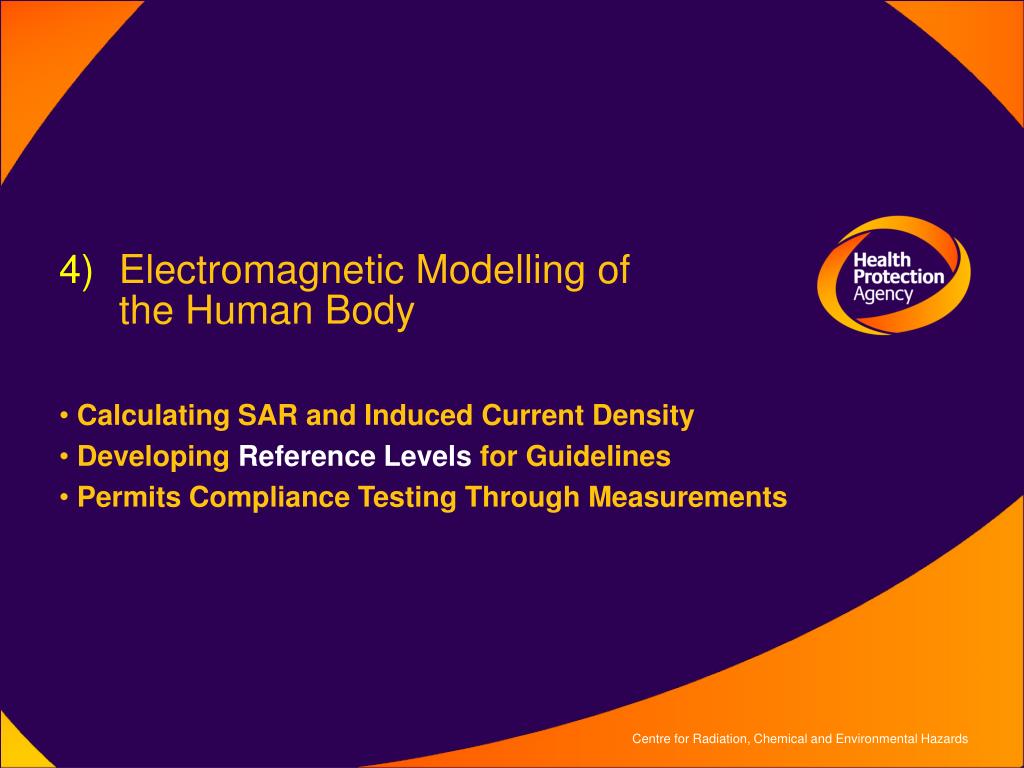 4) Electromagnetic Modelling of the Human Body

Health Protection Agency

• Calculating SAR and Induced Current Density
• Developing Reference Levels for Guidelines
• Permits Compliance Testing Through Measurements

Centre for Radiation, Chemical and Environmental Hazards